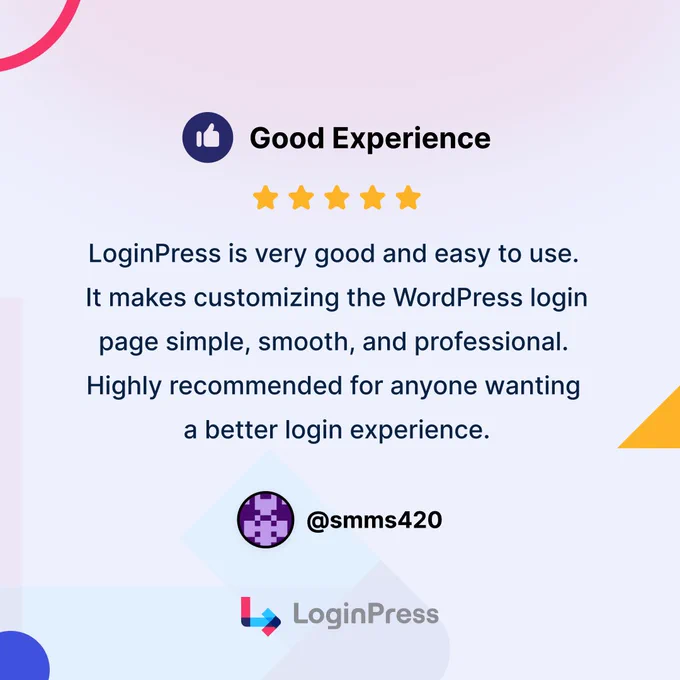 Good Experience

LoginPress is very good and easy to use. It makes customizing the WordPress login page simple, smooth, and professional. Highly recommended for anyone wanting a better login experience.

@smms420

LoginPress